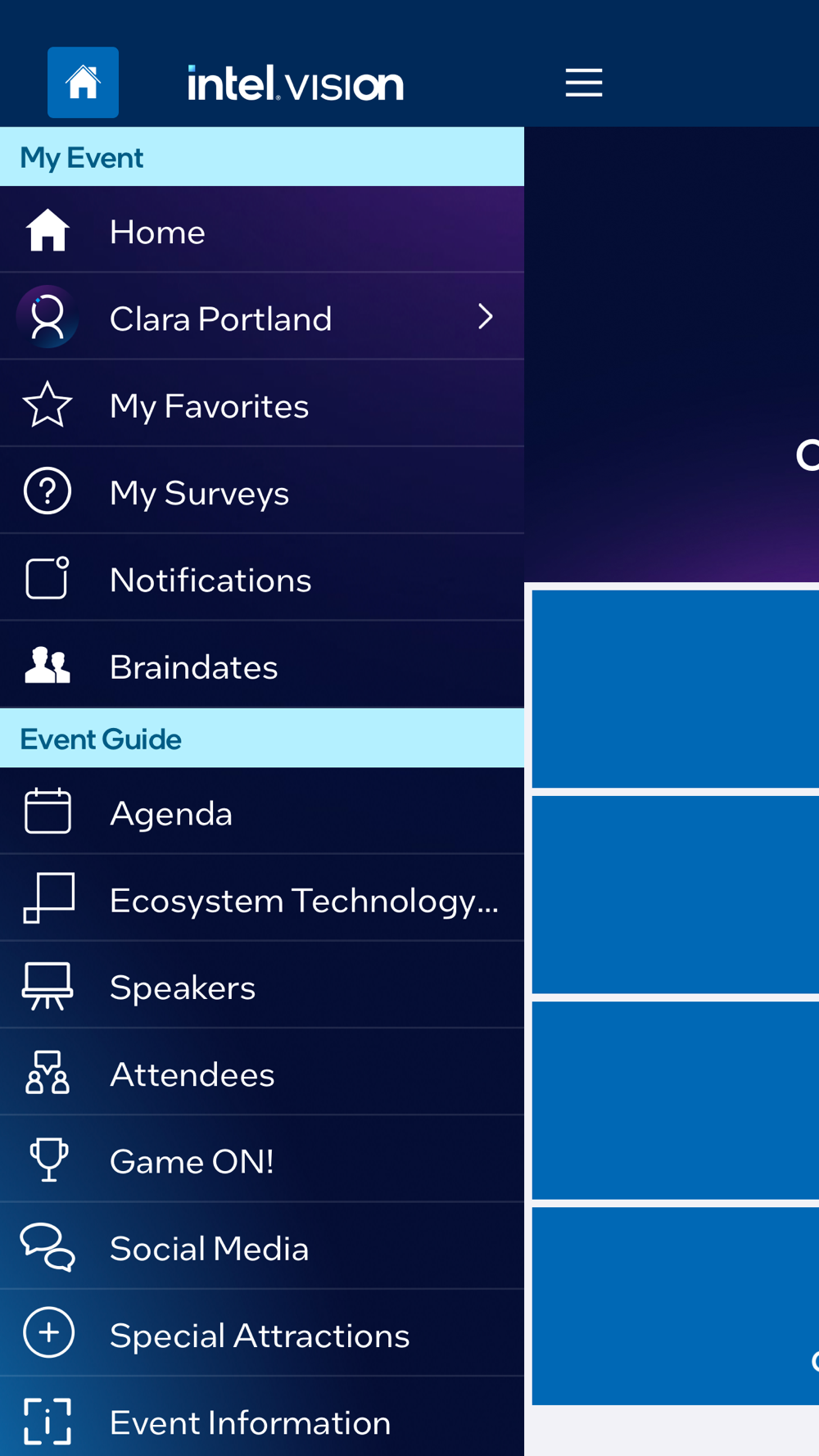 intel. vision

My Event

Home

Clara Portland

My Favorites

My Surveys

Notifications

Braindates

Event Guide

Agenda

Ecosystem Technology...

Speakers

Attendees

Game ON!

Social Media

Special Attractions

Event Information